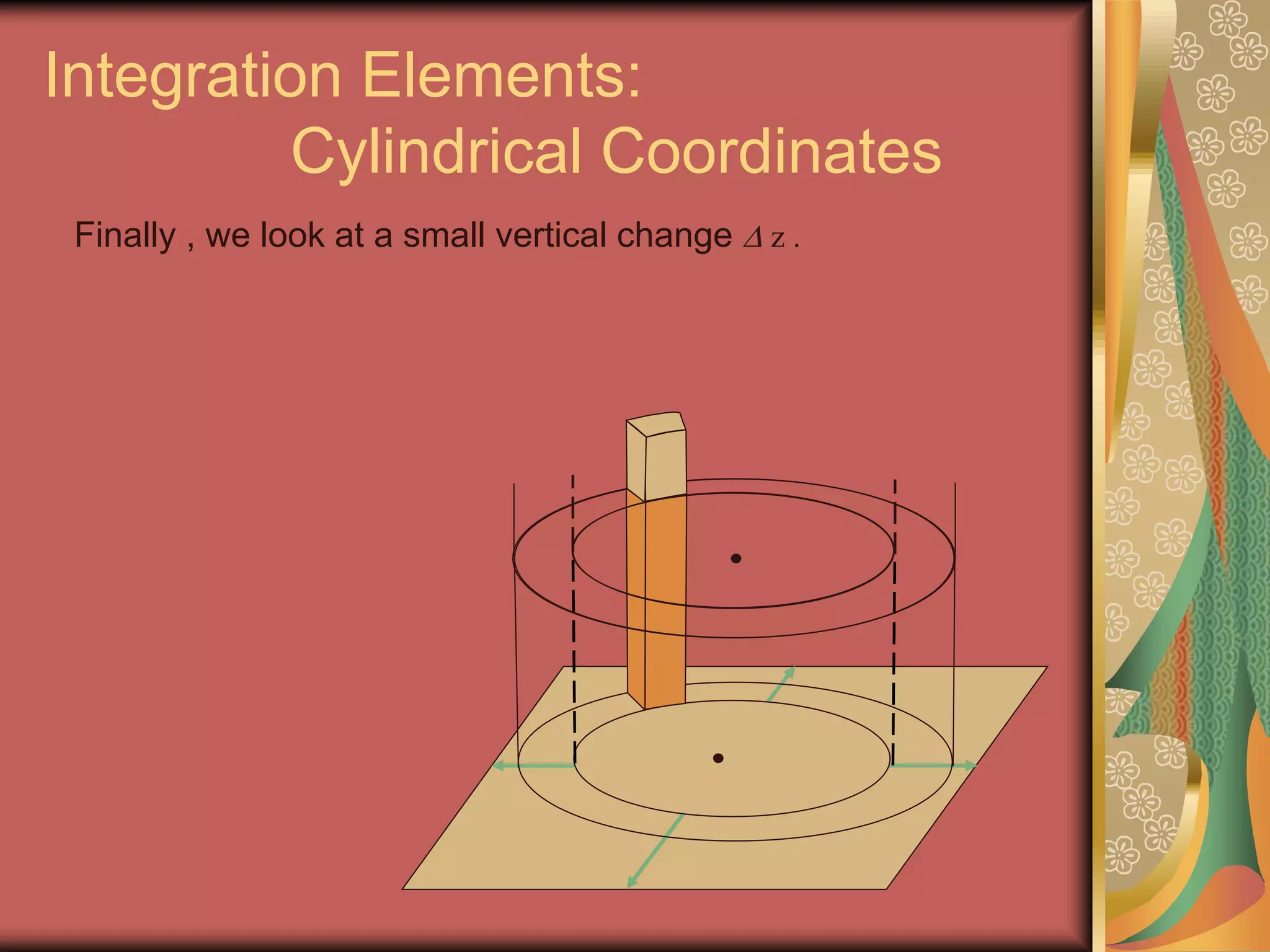 Integration Elements:
Cylindrical Coordinates

Finally , we look at a small vertical change $\Delta z$ .